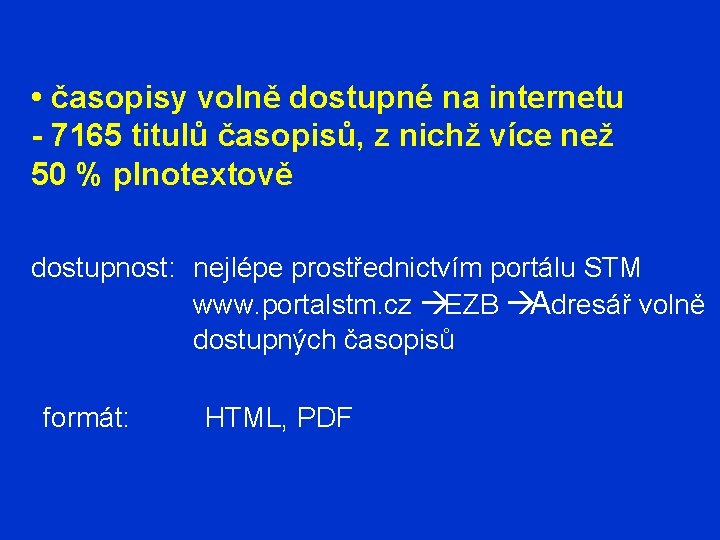 • časopisy volně dostupné na internetu
- 7165 titulů časopisů, z nichž více než 50 % plnotextově

dostupnost: nejlépe prostřednictvím portálu STM www.portalstm.cz →EZB →Adresář volně dostupných časopisů

formát: HTML, PDF